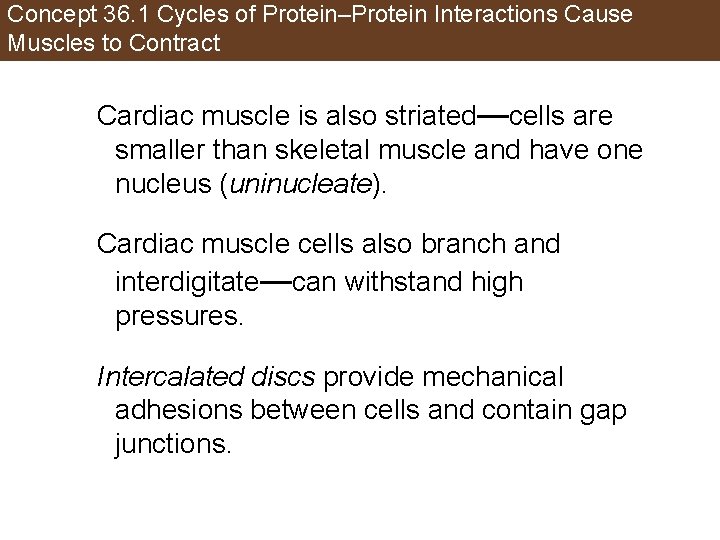 Concept 36.1 Cycles of Protein–Protein Interactions Cause Muscles to Contract

Cardiac muscle is also striated—cells are smaller than skeletal muscle and have one nucleus (uninucleate).

Cardiac muscle cells also branch and interdigitate—can withstand high pressures.

Intercalated discs provide mechanical adhesions between cells and contain gap junctions.